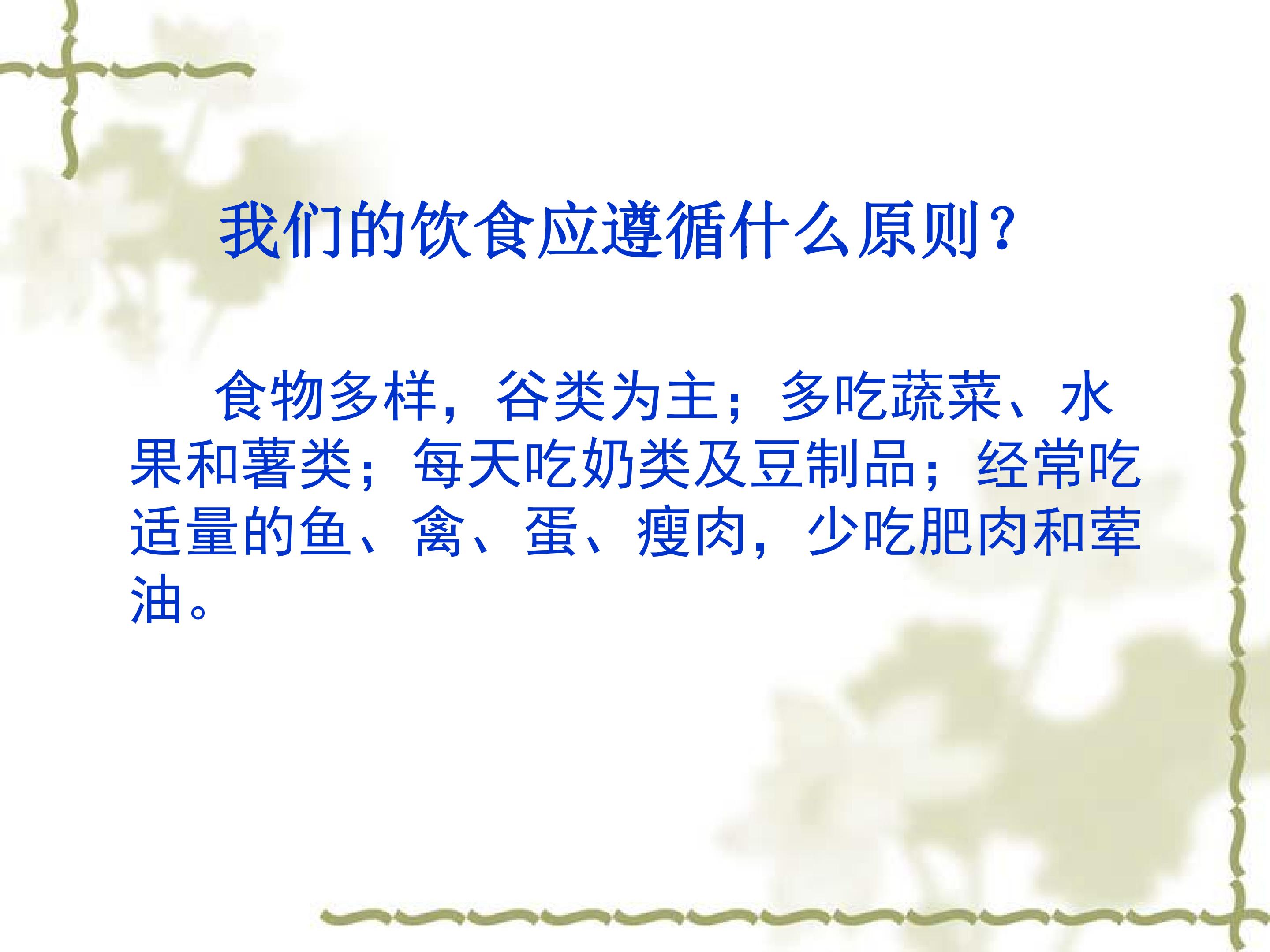 我们的饮食应遵循什么原则？

食物多样，谷类为主；多吃蔬菜、水果和薯类；每天吃奶类及豆制品；经常吃适量的鱼、禽、蛋、瘦肉，少吃肥肉和荤油。